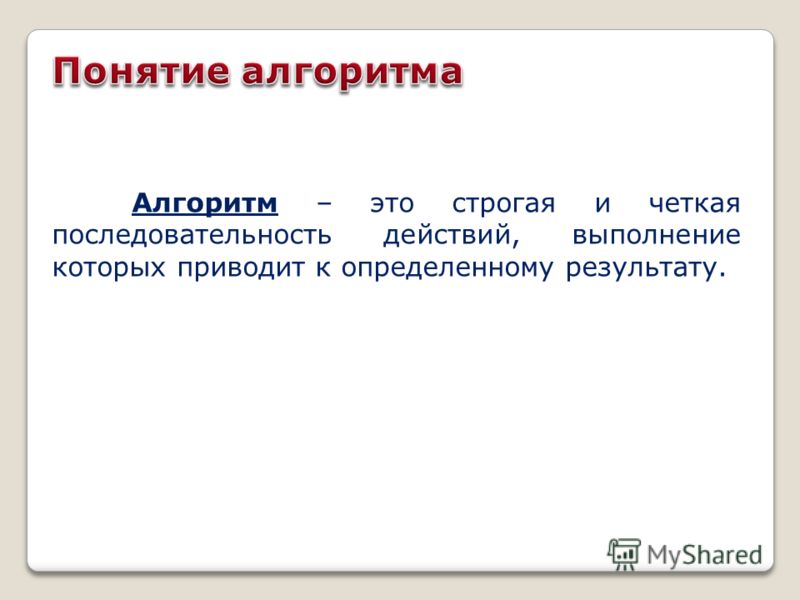 Понятие алгоритма

Алгоритм – это строгая и четкая последовательность действий, выполнение которых приводит к определенному результату.

MyShared